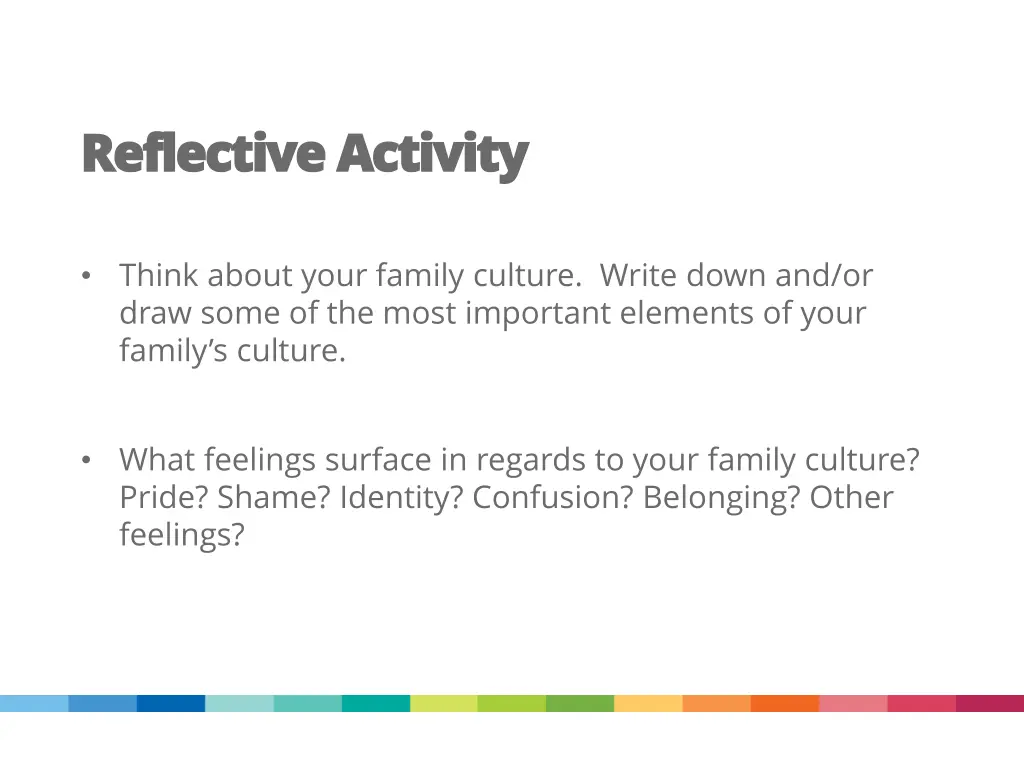 Reflective Activity

• Think about your family culture. Write down and/or draw some of the most important elements of your family's culture.

• What feelings surface in regards to your family culture? Pride? Shame? Identity? Confusion? Belonging? Other feelings?